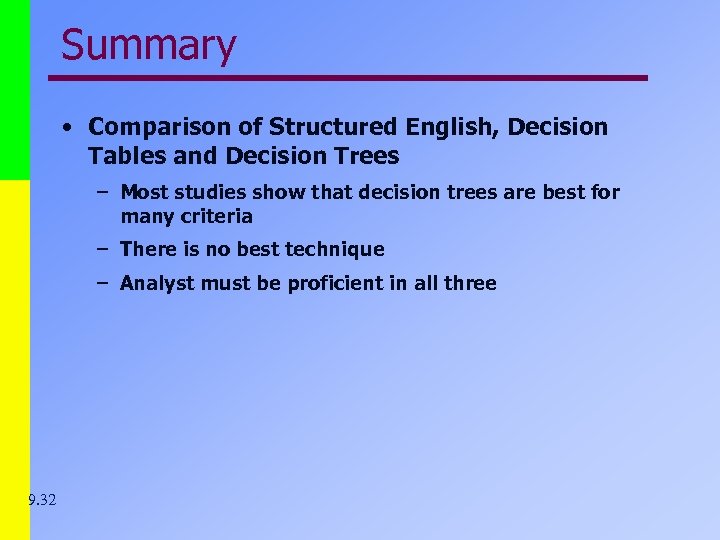 Summary

• Comparison of Structured English, Decision Tables and Decision Trees

– Most studies show that decision trees are best for many criteria

– There is no best technique

– Analyst must be proficient in all three

9.32